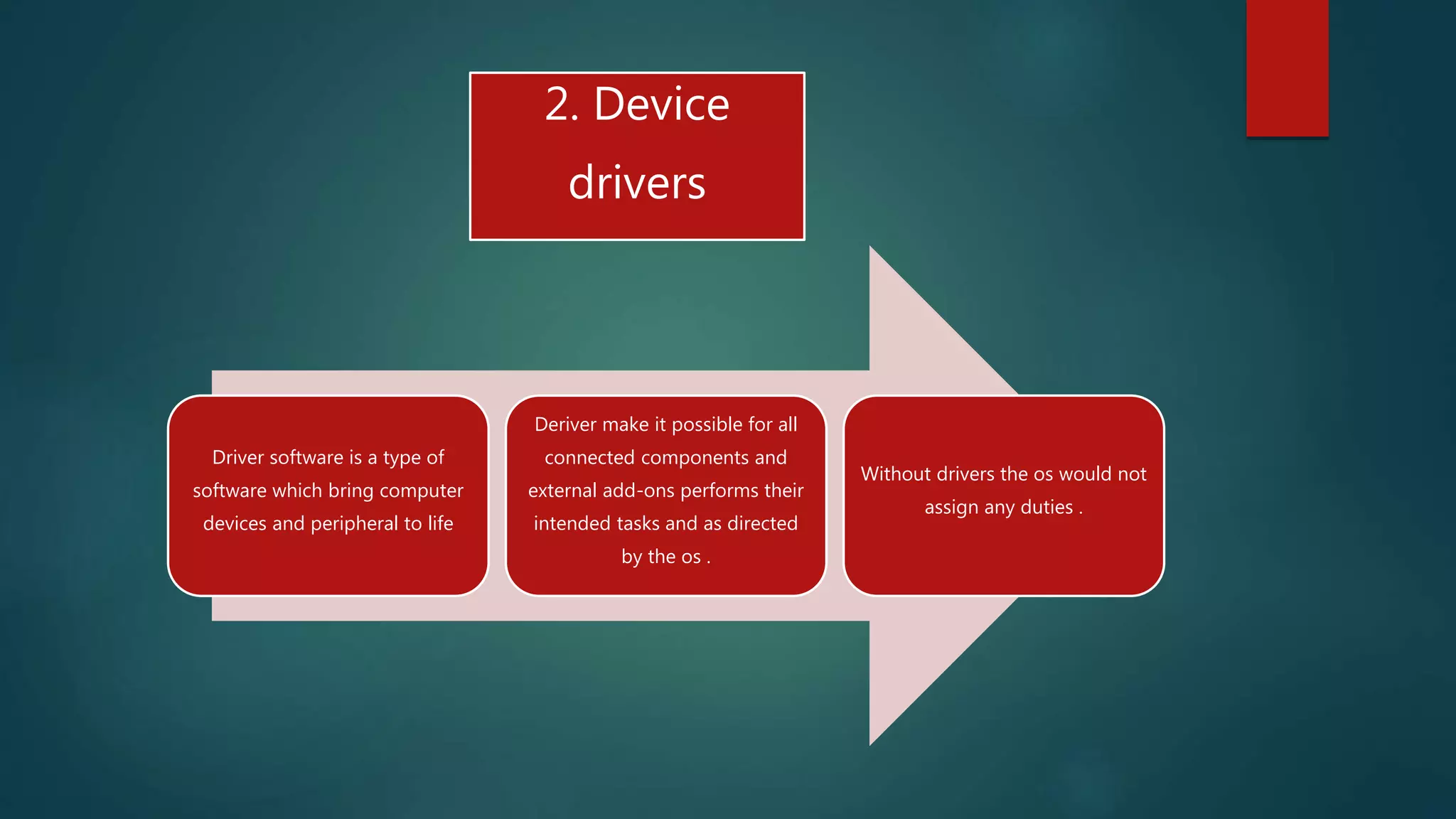 2. Device drivers

Driver software is a type of software which bring computer devices and peripheral to life

Deriver make it possible for all connected components and external add-ons performs their intended tasks and as directed by the os .

Without drivers the os would not assign any duties .